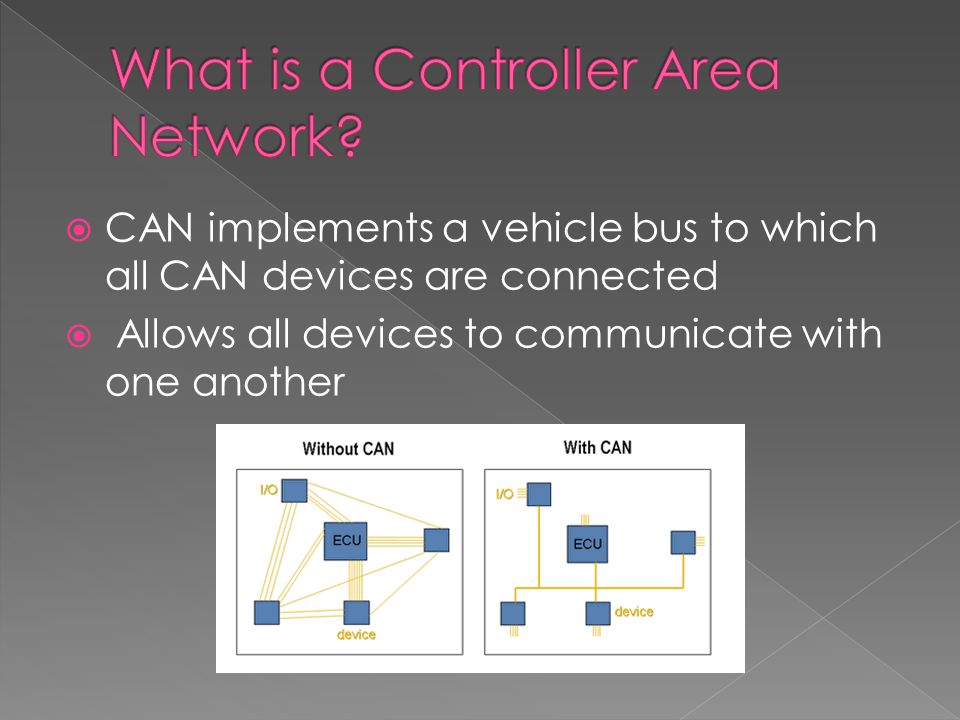 What is a Controller Area Network?

CAN implements a vehicle bus to which all CAN devices are connected

Allows all devices to communicate with one another

Without CAN

I/O

ECU

device

With CAN

I/O

ECU

device